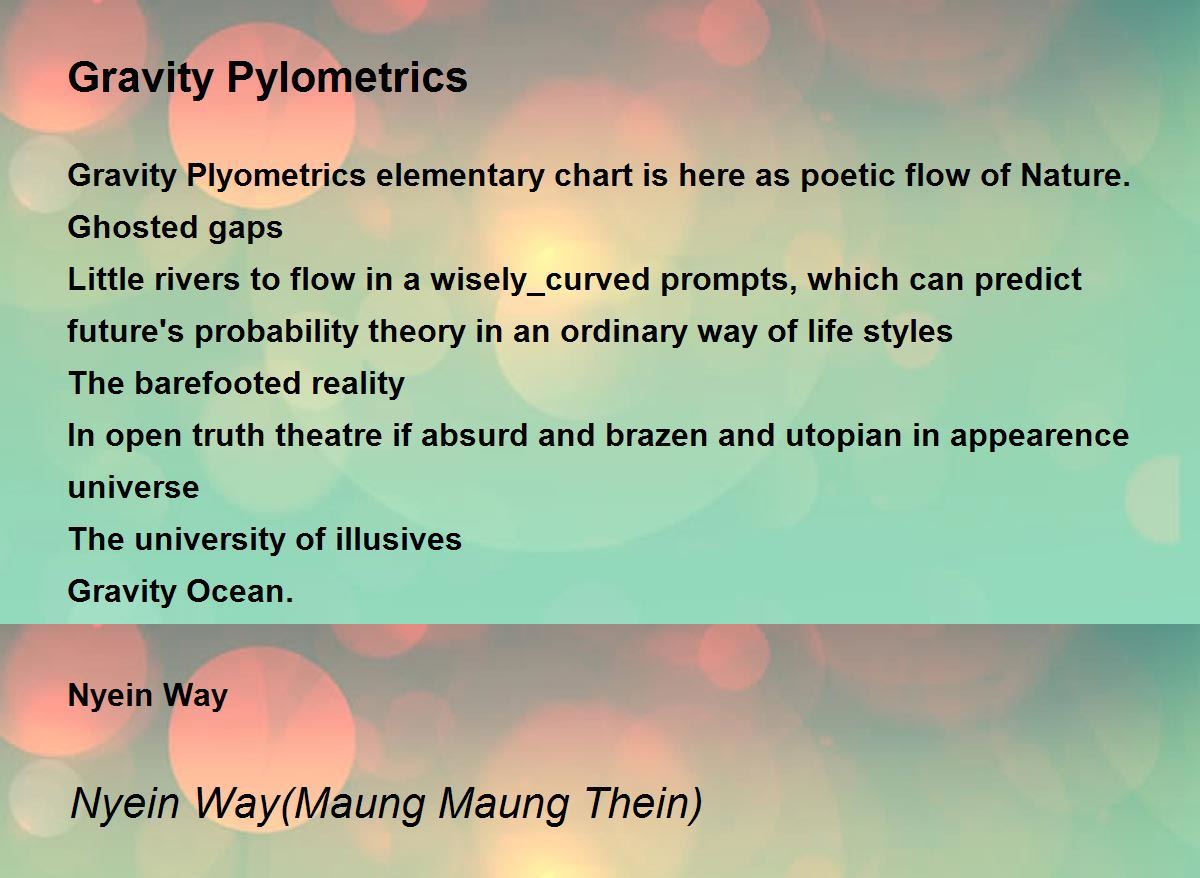 Gravity Pylometrics

Gravity Plyometrics elementary chart is here as poetic flow of Nature.
Ghosted gaps
Little rivers to flow in a wisely_curved prompts, which can predict future's probability theory in an ordinary way of life styles
The barefooted reality
In open truth theatre if absurd and brazen and utopian in appearence universe
The university of illusives
Gravity Ocean.

Nyein Way

Nyein Way(Maung Maung Thein)